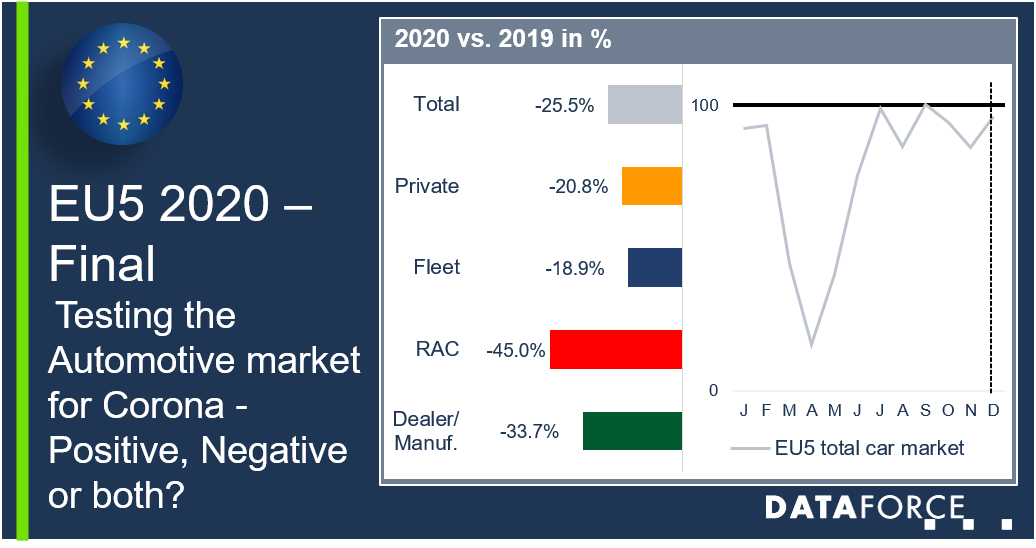 EU5 2020 – Final

Testing the Automotive market for Corona - Positive, Negative or both?

2020 vs. 2019 in %

Total -25.5%

Private -20.8%

Fleet -18.9%

RAC -45.0%

Dealer/ Manuf. -33.7%

100

0

J F M A M J J A S O N D

EU5 total car market

DATAFORCE